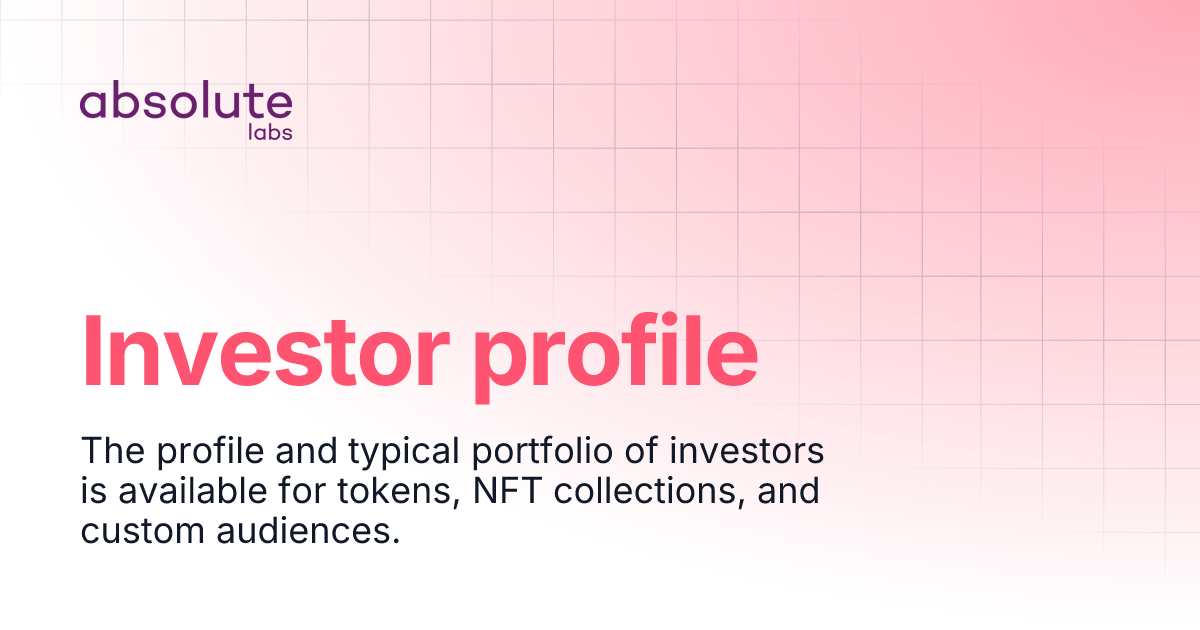 absolute
labs

Investor profile

The profile and typical portfolio of investors is available for tokens, NFT collections, and custom audiences.